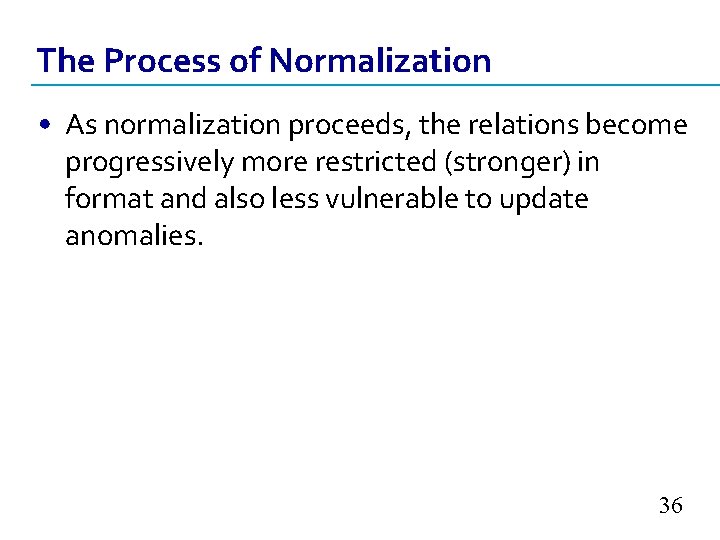 The Process of Normalization

• As normalization proceeds, the relations become progressively more restricted (stronger) in format and also less vulnerable to update anomalies.

36